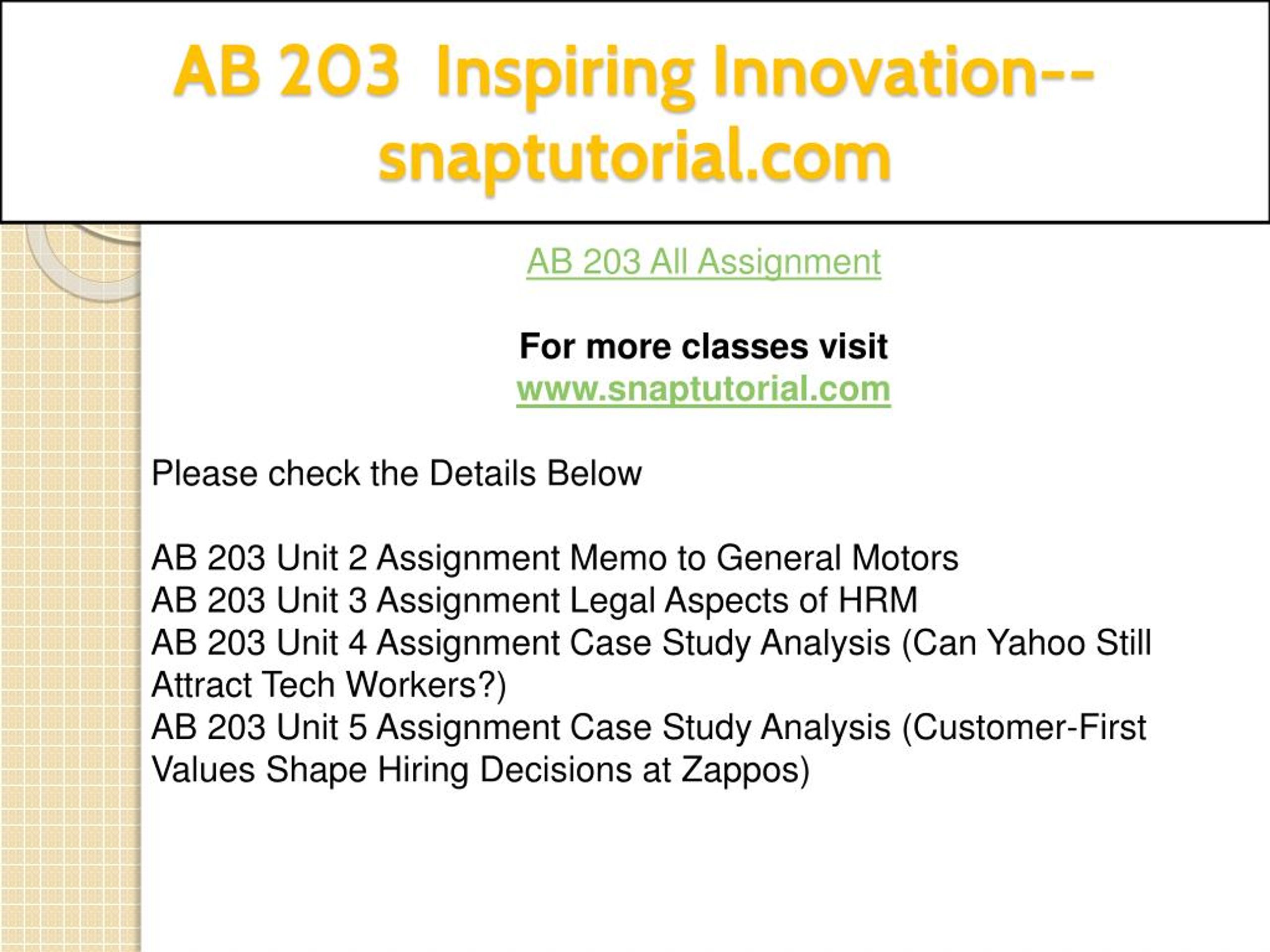 AB 203 Inspiring Innovation--snaptutorial.com

AB 203 All Assignment

For more classes visit
www.snaptutorial.com

Please check the Details Below

AB 203 Unit 2 Assignment Memo to General Motors
AB 203 Unit 3 Assignment Legal Aspects of HRM
AB 203 Unit 4 Assignment Case Study Analysis (Can Yahoo Still Attract Tech Workers?)
AB 203 Unit 5 Assignment Case Study Analysis (Customer-First Values Shape Hiring Decisions at Zappos)